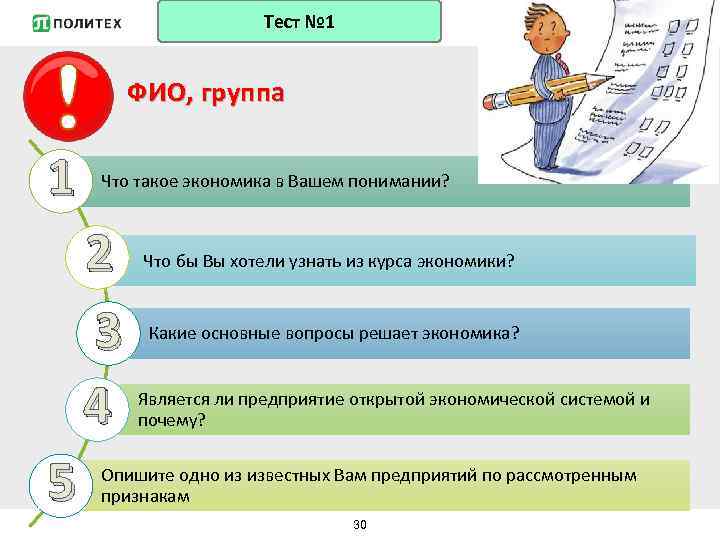 ПОЛИТЕХ

Тест №1

!

ФИО, группа

1 Что такое экономика в Вашем понимании?

2 Что бы Вы хотели узнать из курса экономики?

3 Какие основные вопросы решает экономика?

4 Является ли предприятие открытой экономической системой и почему?

5 Опишите одно из известных Вам предприятий по рассмотренным признакам

30